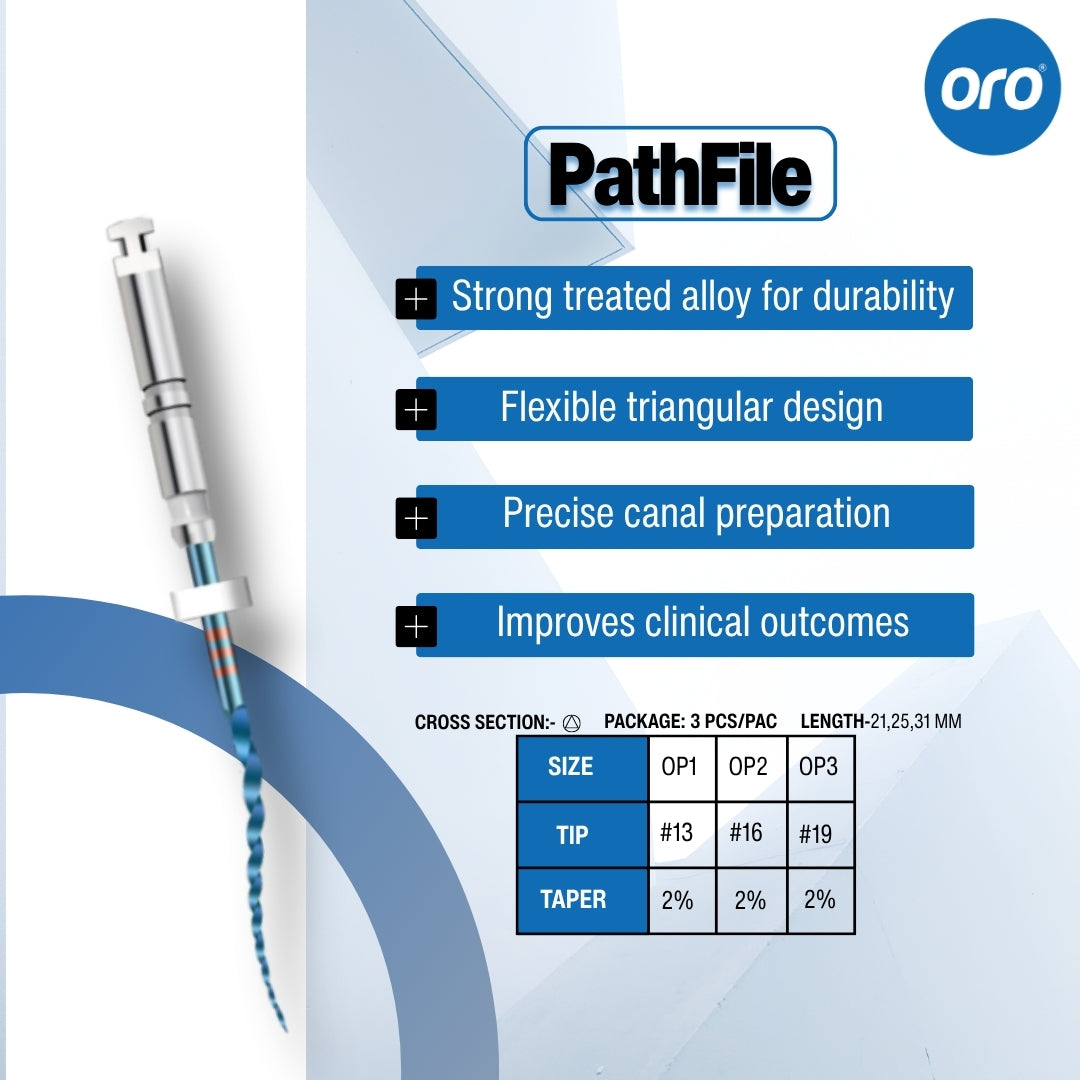 oro®

PathFile

Strong treated alloy for durability

Flexible triangular design

Precise canal preparation

Improves clinical outcomes

CROSS SECTION:- PACKAGE: 3 PCS/PAC LENGTH-21,25,31 MM

| SIZE | OP1 | OP2 | OP3 |
|---|---|---|---|
| TIP | #13 | #16 | #19 |
| TAPER | 2% | 2% | 2% |